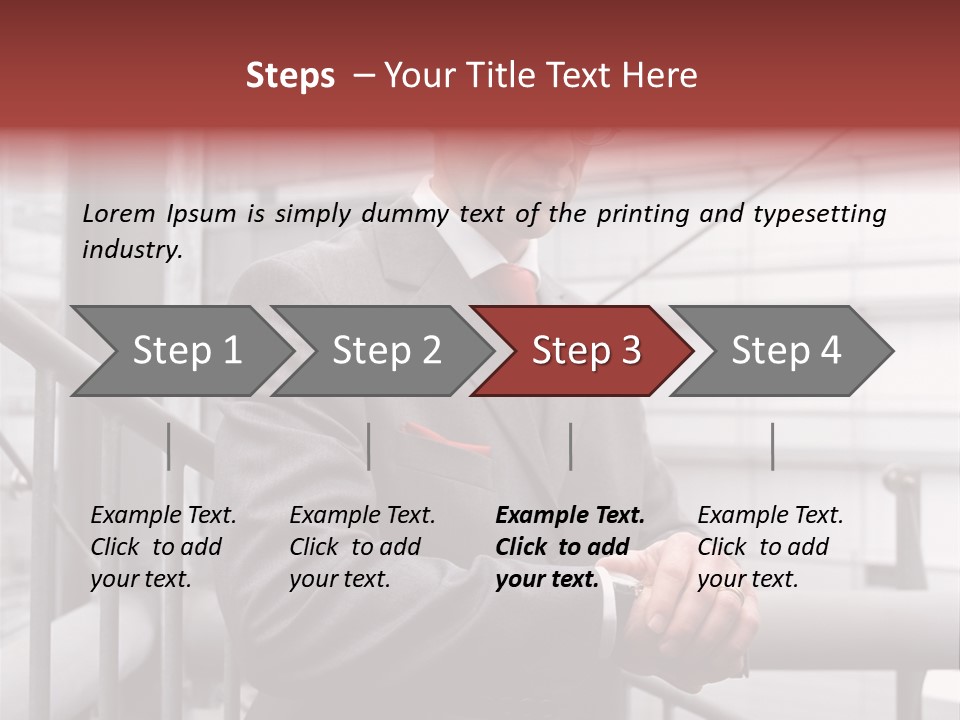 Steps – Your Title Text Here

Lorem Ipsum is simply dummy text of the printing and typesetting industry.

Step 1

Step 2

Step 3

Step 4

Example Text. Click to add your text.

Example Text. Click to add your text.

Example Text. Click to add your text.

Example Text. Click to add your text.